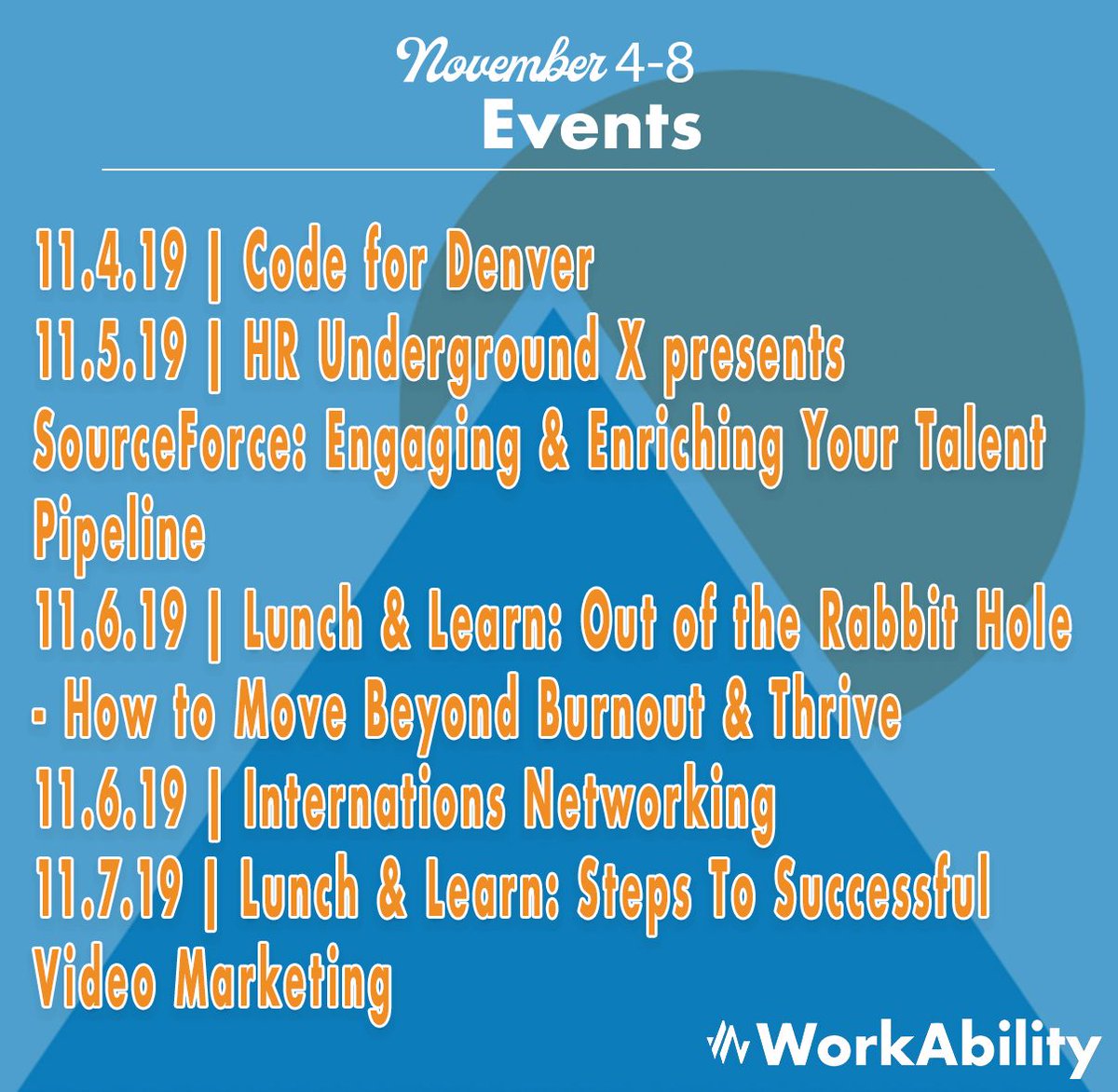 November 4-8
Events

11.4.19 | Code for Denver
11.5.19 | HR Underground X presents SourceForce: Engaging & Enriching Your Talent Pipeline
11.6.19 | Lunch & Learn: Out of the Rabbit Hole - How to Move Beyond Burnout & Thrive
11.6.19 | Internations Networking
11.7.19 | Lunch & Learn: Steps To Successful Video Marketing

WorkAbility